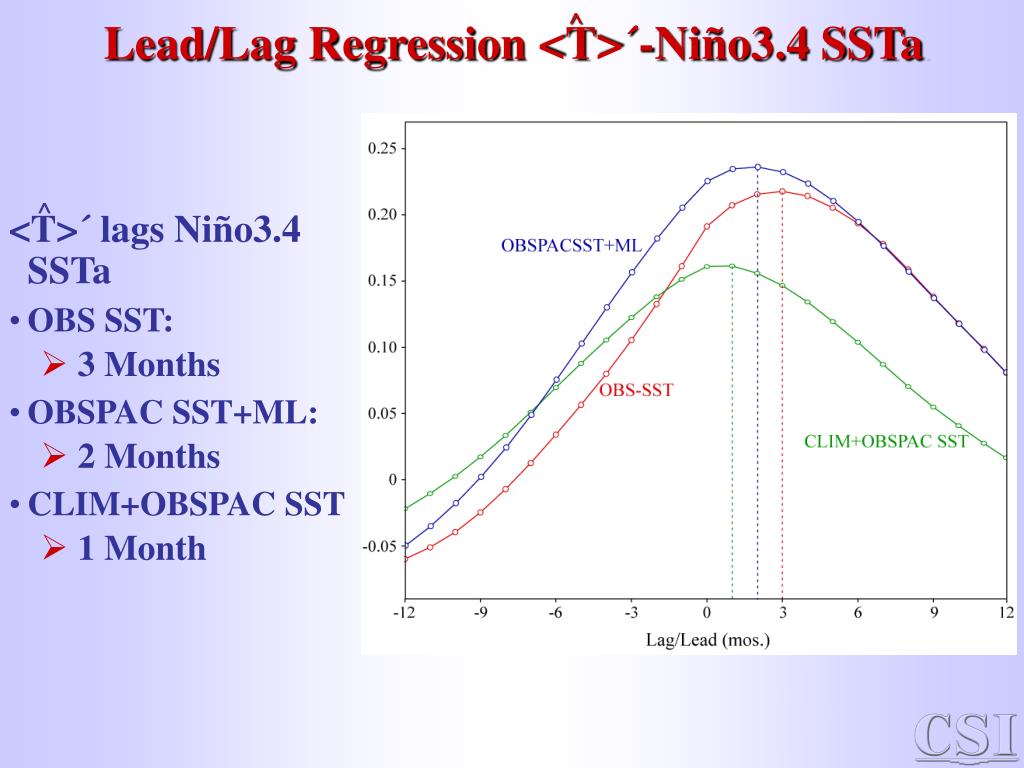 Lead/Lag Regression <T̂>´-Niño3.4 SSTa

<T̂>´ lags Niño3.4 SSTa
• OBS SST:
➢ 3 Months
• OBSPAC SST+ML:
➢ 2 Months
• CLIM+OBSPAC SST
➢ 1 Month

0.25
0.20
0.15
0.10
0.05
0
-0.05
OBSPACSST+ML
OBS-SST
CLIM+OBSPAC SST
-12 -9 -6 -3 0 3 6 9 12
Lag/Lead (mos.)

CSI